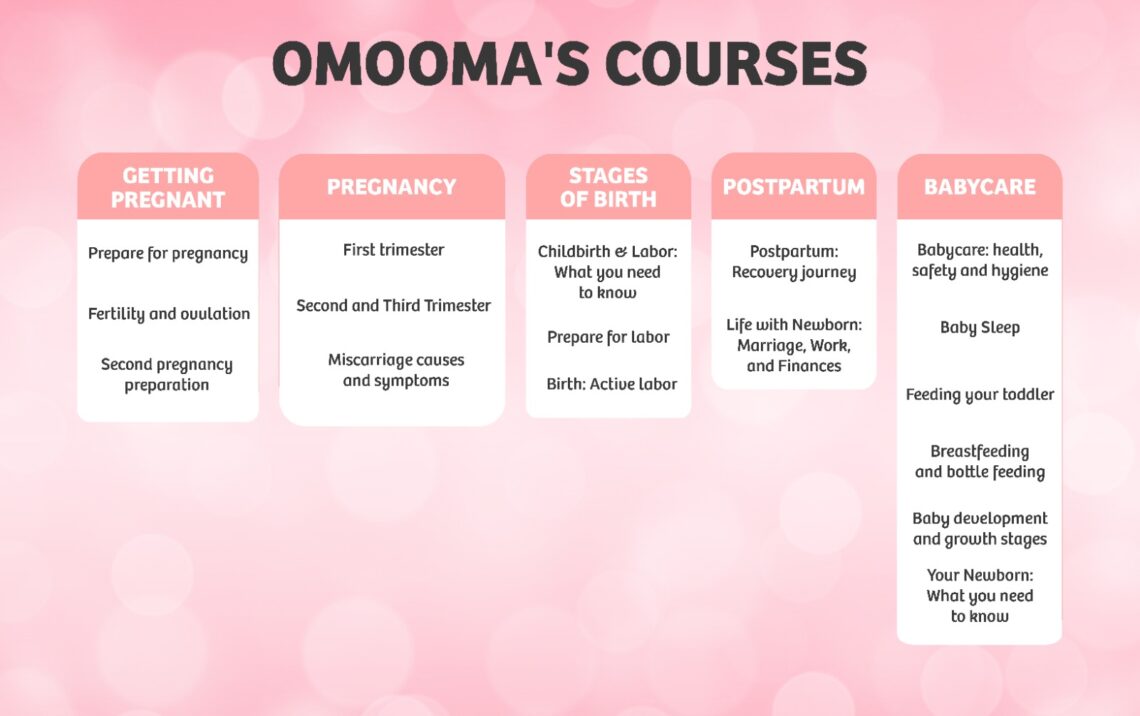 OMOOMA'S COURSES

GETTING PREGNANT

Prepare for pregnancy

Fertility and ovulation

Second pregnancy preparation

PREGNANCY

First trimester

Second and Third Trimester

Miscarriage causes and symptoms

STAGES OF BIRTH

Childbirth & Labor: What you need to know

Prepare for labor

Birth: Active labor

POSTPARTUM

Postpartum: Recovery journey

Life with Newborn: Marriage, Work, and Finances

BABYCARE

Babycare: health, safety and hygiene

Baby Sleep

Feeding your toddler

Breastfeeding and bottle feeding

Baby development and growth stages

Your Newborn: What you need to know